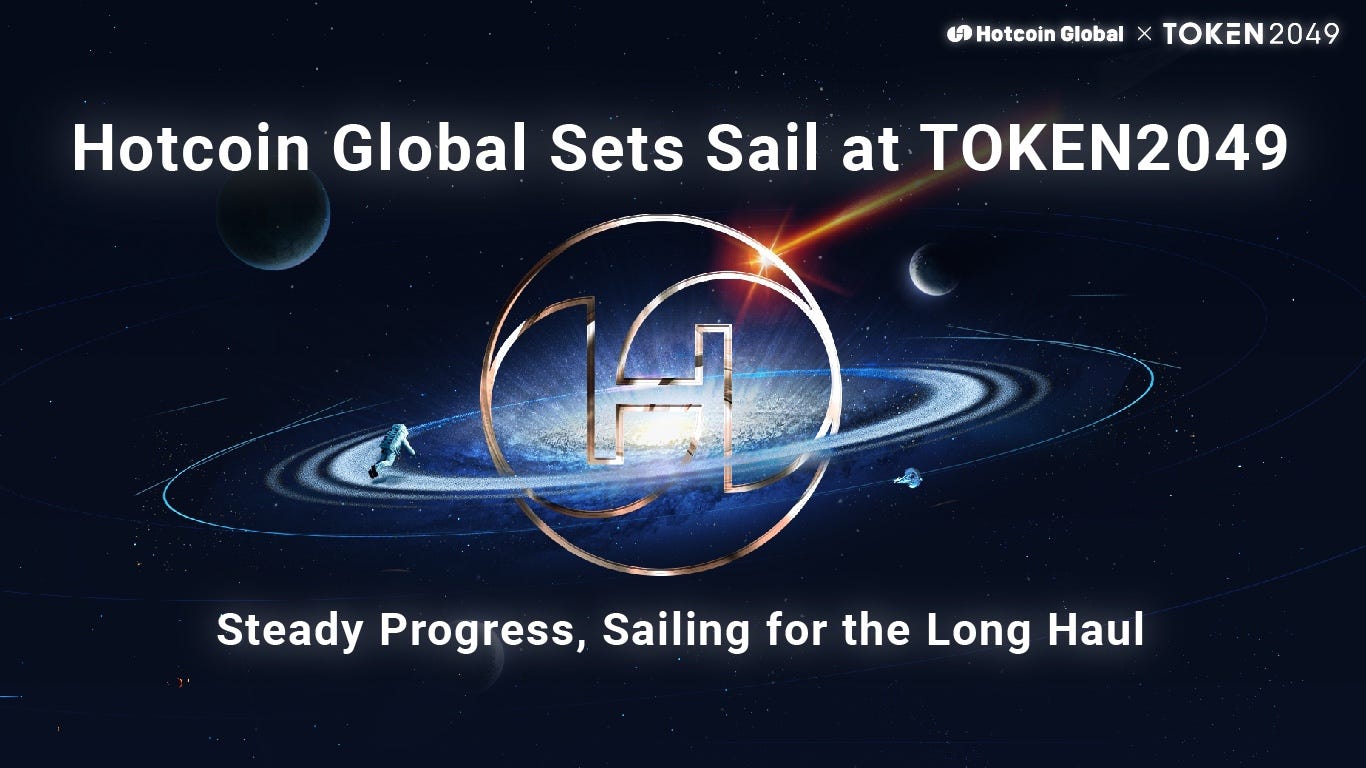 Hotcoin Global × TOKEN2049

Hotcoin Global Sets Sail at TOKEN2049

Steady Progress, Sailing for the Long Haul